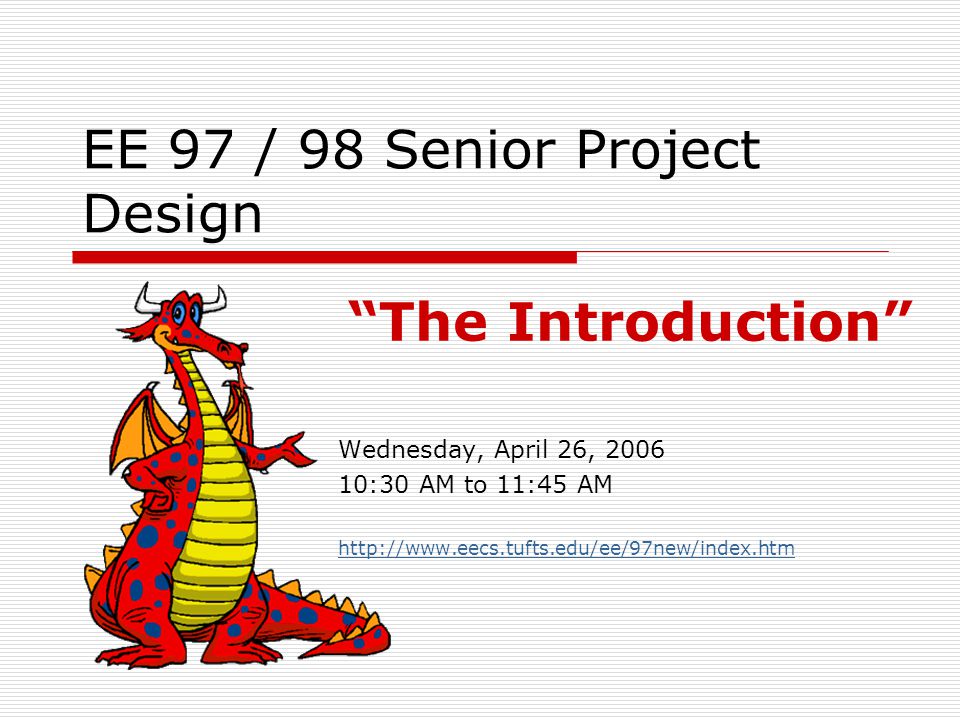 EE 97 / 98 Senior Project Design

“The Introduction”

Wednesday, April 26, 2006
10:30 AM to 11:45 AM

http://www.eecs.tufts.edu/ee/97new/index.htm